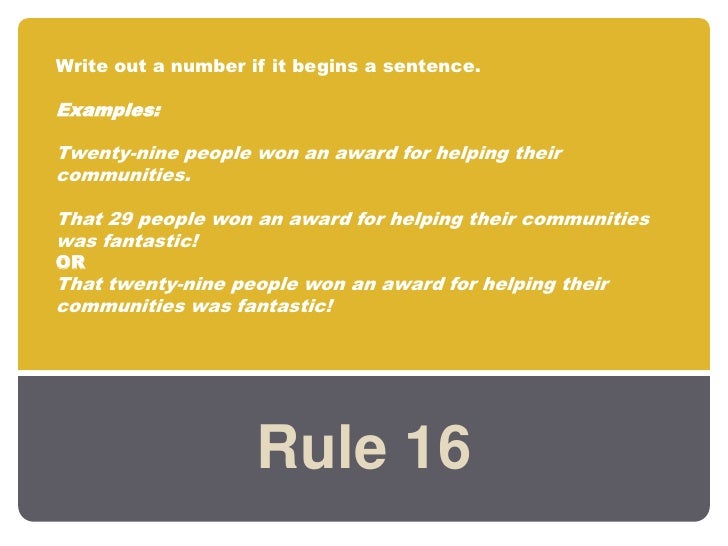 Write out a number if it begins a sentence.

Examples:

Twenty-nine people won an award for helping their communities.

That 29 people won an award for helping their communities was fantastic!
OR
That twenty-nine people won an award for helping their communities was fantastic!

Rule 16